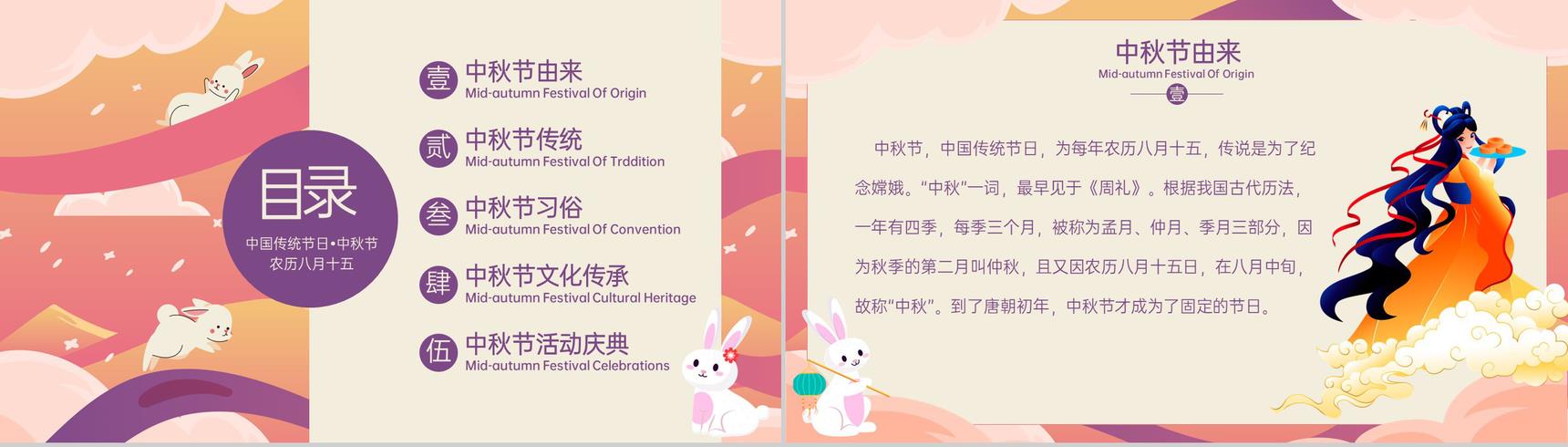 目录

中国传统节日•中秋节
农历八月十五

壹 中秋节由来
Mid-autumn Festival Of Origin

贰 中秋节传统
Mid-autumn Festival Of Trddition

叁 中秋节习俗
Mid-autumn Festival Of Convention

肆 中秋节文化传承
Mid-autumn Festival Cultural Heritage

伍 中秋节活动庆典
Mid-autumn Festival Celebrations

中秋节由来
Mid-autumn Festival Of Origin
壹

中秋节，中国传统节日，为每年农历八月十五，传说是为了纪念嫦娥。“中秋”一词，最早见于《周礼》。根据我国古代历法，一年有四季，每季三个月，被称为孟月、仲月、季月三部分，因为秋季的第二月叫仲秋，且又因农历八月十五日，在八月中旬，故称“中秋”。到了唐朝初年，中秋节才成为了固定的节日。